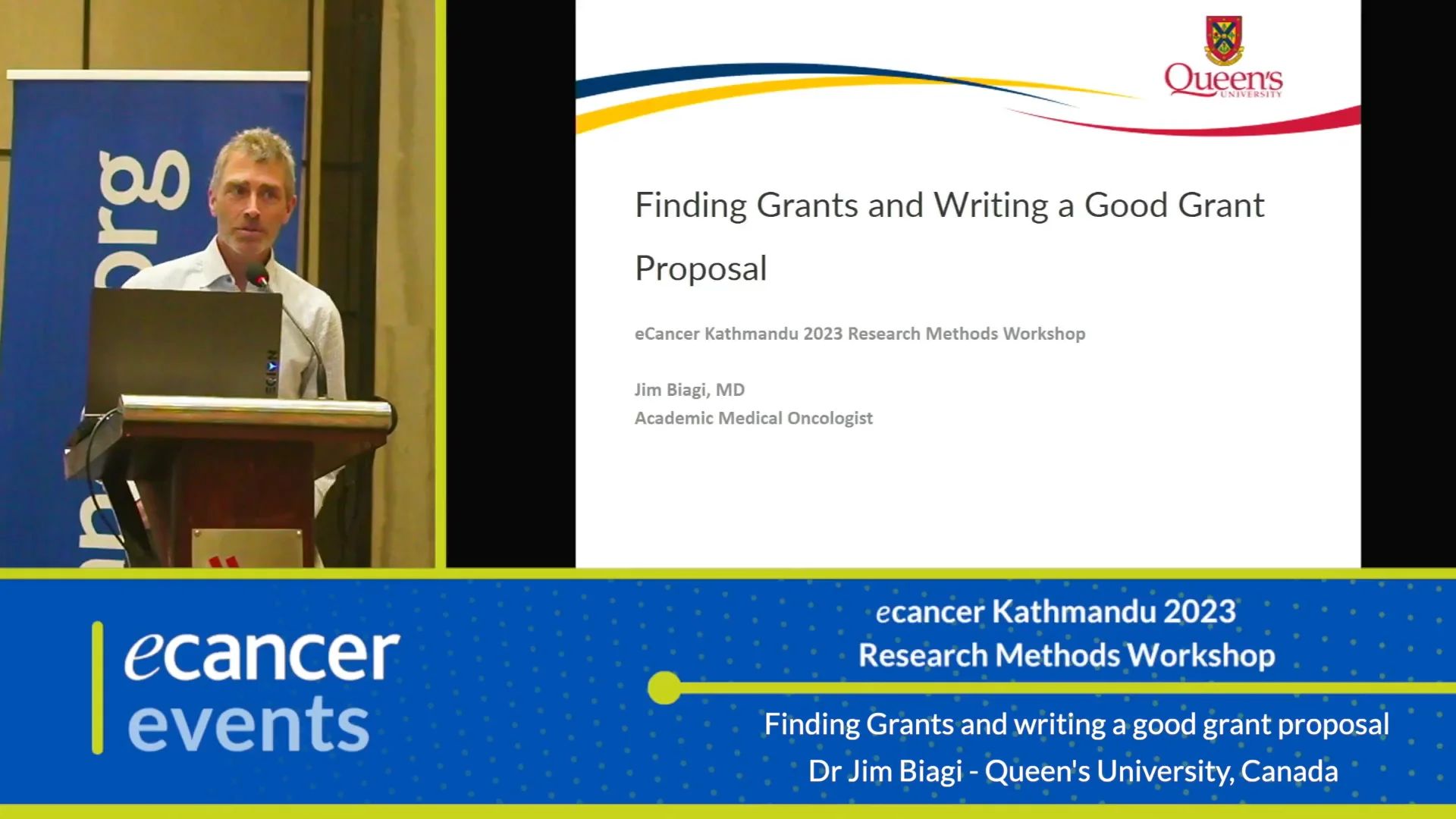 org

Queen's UNIVERSITY

Finding Grants and Writing a Good Grant Proposal

eCancer Kathmandu 2023 Research Methods Workshop

Jim Biagi, MD
Academic Medical Oncologist

ecancer events

ecancer Kathmandu 2023
Research Methods Workshop

Finding Grants and writing a good grant proposal
Dr Jim Biagi - Queen's University, Canada